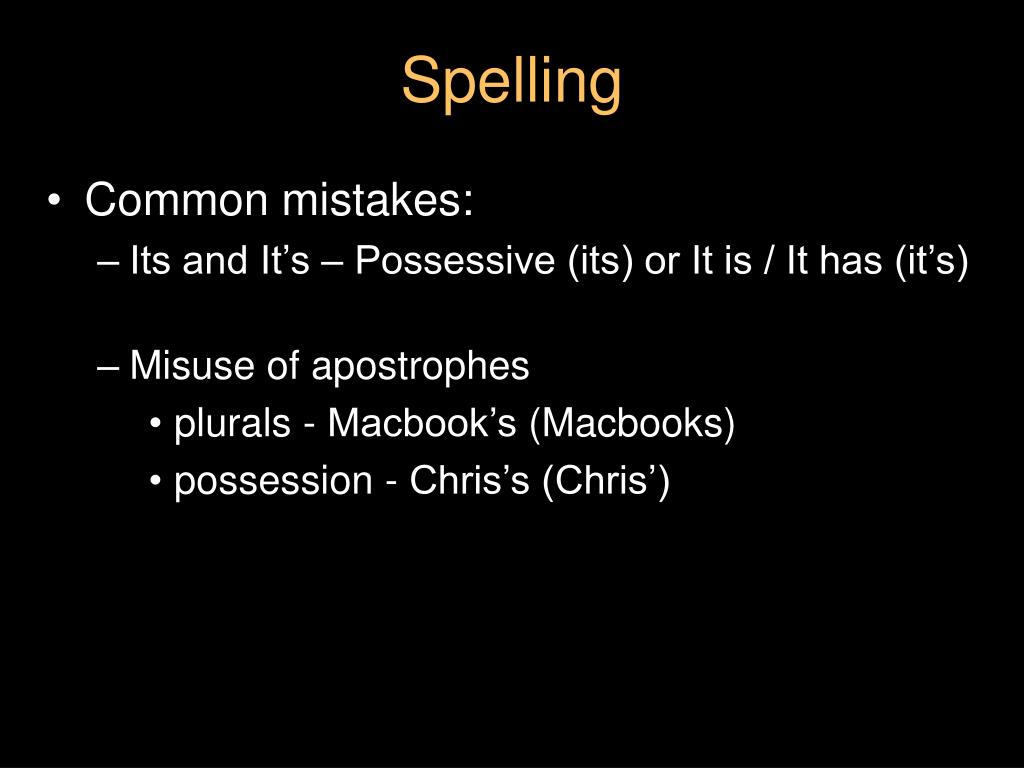 Spelling

• Common mistakes:
– Its and It’s – Possessive (its) or It is / It has (it’s)

– Misuse of apostrophes
• plurals - Macbook’s (Macbooks)
• possession - Chris’s (Chris’)